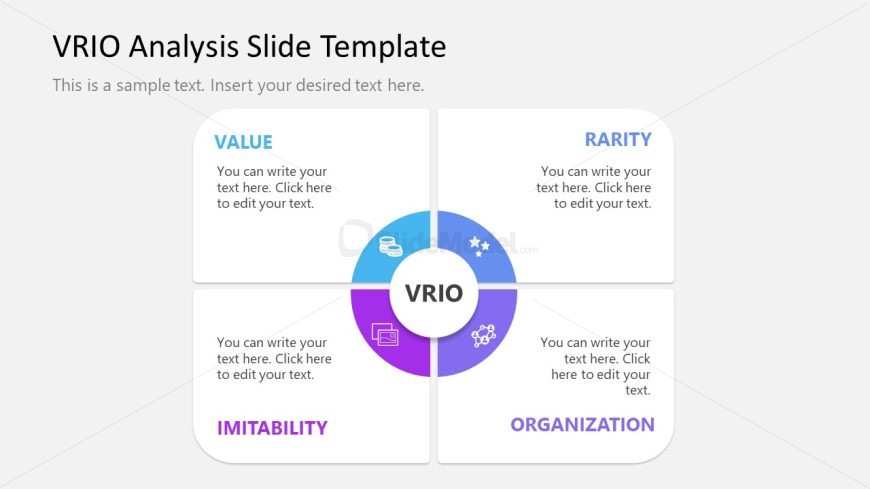 VRIO Analysis Slide Template

This is a sample text. Insert your desired text here.

VALUE

You can write your text here. Click here to edit your text.

RARITY

You can write your text here. Click here to edit your text.

SlideModel.com

VRIO

You can write your text here. Click here to edit your text.

IMITABILITY

You can write your text here. Click here to edit your text.

ORGANIZATION